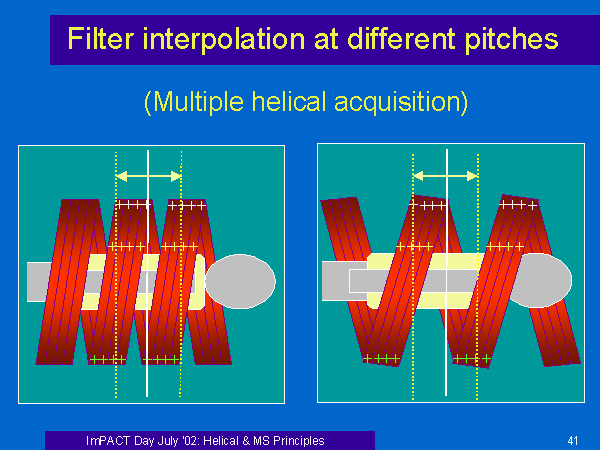 Filter interpolation at different pitches

(Multiple helical acquisition)

ImPACT Day July '02: Helical & MS Principles

41